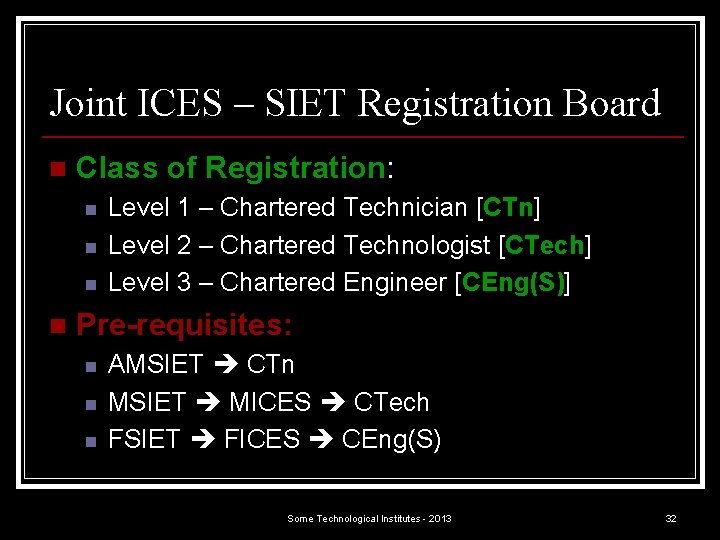 Joint ICES – SIET Registration Board

Class of Registration:

Level 1 – Chartered Technician [CTn]

Level 2 – Chartered Technologist [CTech]

Level 3 – Chartered Engineer [CEng(S)]

Pre-requisites:

AMSIET → CTn

MSIET → MICES → CTech

FSIET → FICES → CEng(S)

Some Technological Institutes - 2013

32